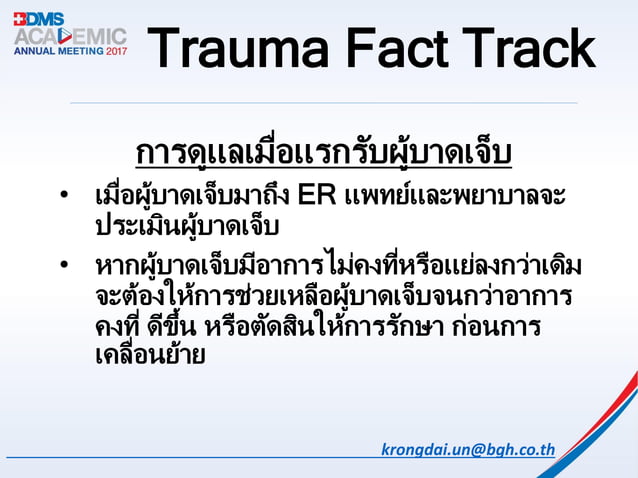 BDMS ACADEMIC ANNUAL MEETING 2017

Trauma Fact Track

การดูแลเมื่อแรกรับผู้บาดเจ็บ

• เมื่อผู้บาดเจ็บมาถึง ER แพทย์และพยาบาลจะประเมินผู้บาดเจ็บ

• หากผู้บาดเจ็บมีอาการไม่คงที่หรือแย่ลงกว่าเดิม จะต้องให้การช่วยเหลือผู้บาดเจ็บจนกว่าอาการคงที่ ดีขึ้น หรือตัดสินให้การรักษา ก่อนการเคลื่อนย้าย

krongdai.un@bgh.co.th